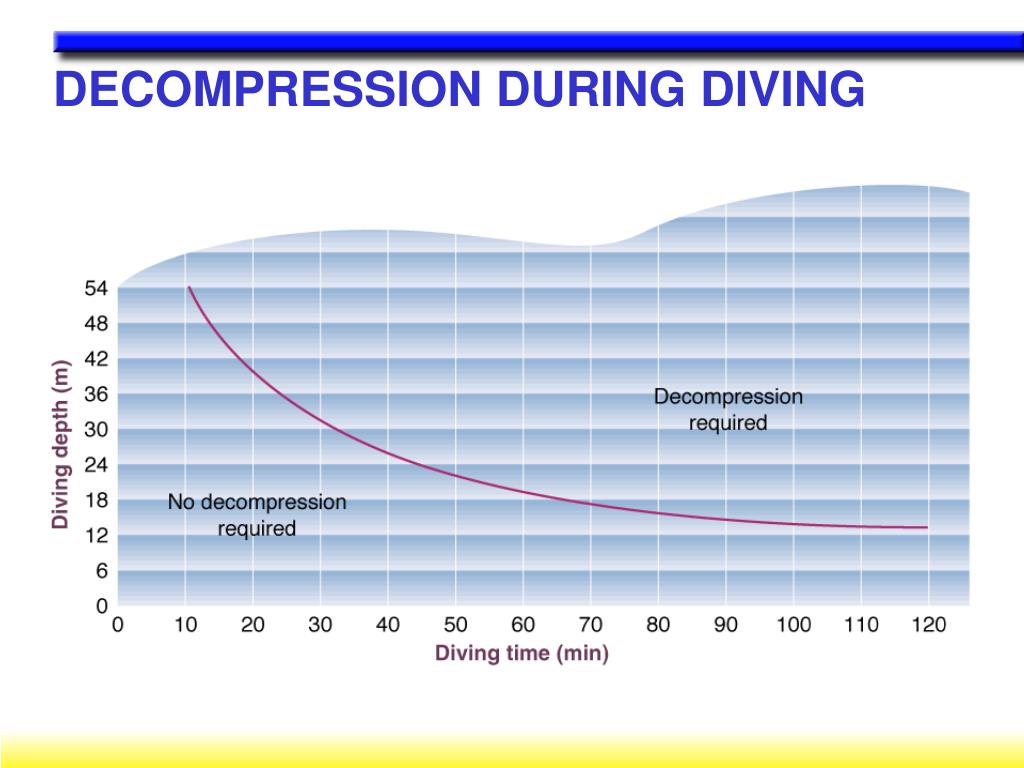 DECOMPRESSION DURING DIVING

Diving depth (m)

54
48
42
36
30
24
18
12
6
0

Decompression required

No decompression required

0 10 20 30 40 50 60 70 80 90 100 110 120

Diving time (min)